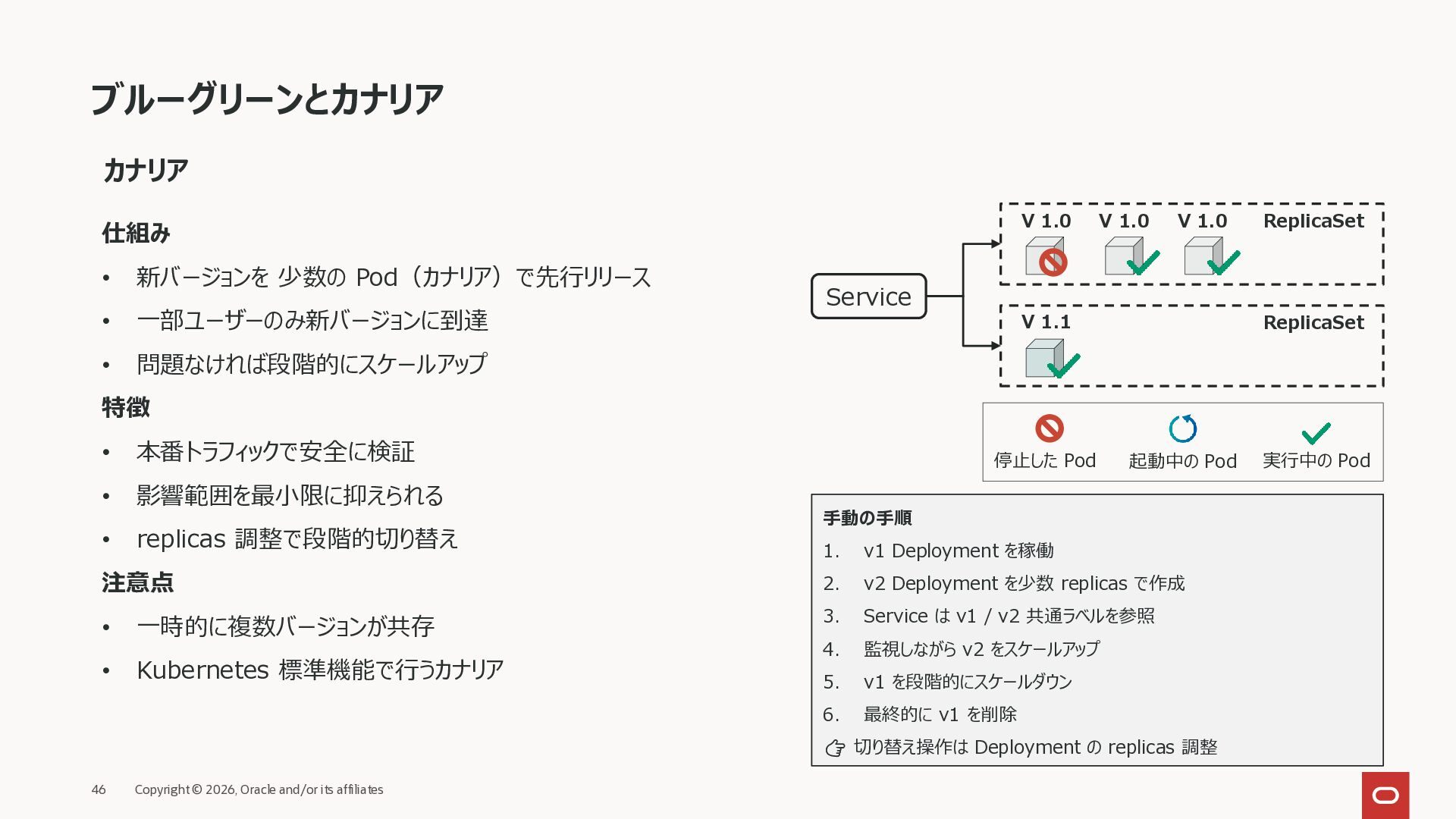 ブルーグリーンとカナリア

カナリア

仕組み

• 新バージョンを 少数の Pod（カナリア）で先行リリース
• 一部ユーザーのみ新バージョンに到達
• 問題なければ段階的にスケールアップ

特徴

• 本番トラフィックで安全に検証
• 影響範囲を最小限に抑えられる
• replicas 調整で段階的切り替え

注意点

• 一時的に複数バージョンが共存
• Kubernetes 標準機能で行うカナリア

Service

V 1.0　V 1.0　V 1.0　ReplicaSet

V 1.1　ReplicaSet

停止した Pod　起動中の Pod　実行中の Pod

手動の手順
1. v1 Deployment を稼働
2. v2 Deployment を少数 replicas で作成
3. Service は v1 / v2 共通ラベルを参照
4. 監視しながら v2 をスケールアップ
5. v1 を段階的にスケールダウン
6. 最終的に v1 を削除
切り替え操作は Deployment の replicas 調整

46　Copyright © 2026, Oracle and/or its affiliates